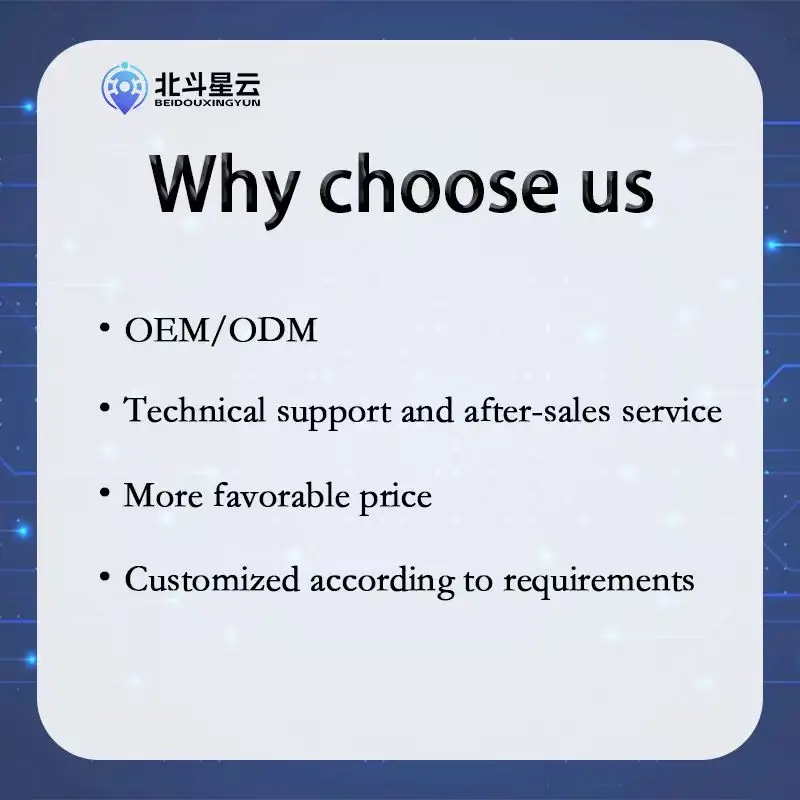 北斗星云
BEIDOUXINGYUN

Why choose us

• OEM/ODM

• Technical support and after-sales service

• More favorable price

• Customized according to requirements